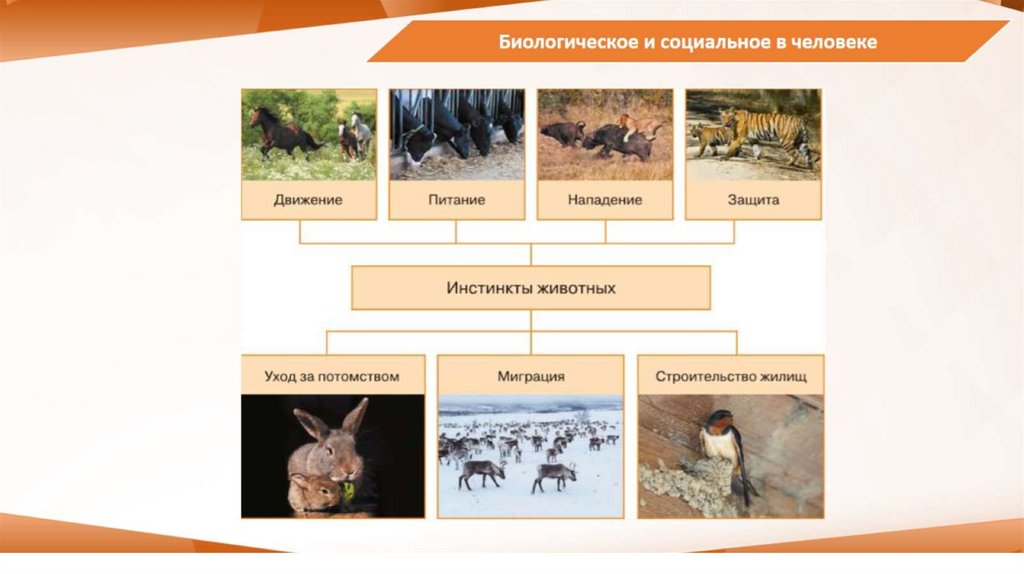 Биологическое и социальное в человеке

Движение

Питание

Нападение

Защита

Инстинкты животных

Уход за потомством

Миграция

Строительство жилищ